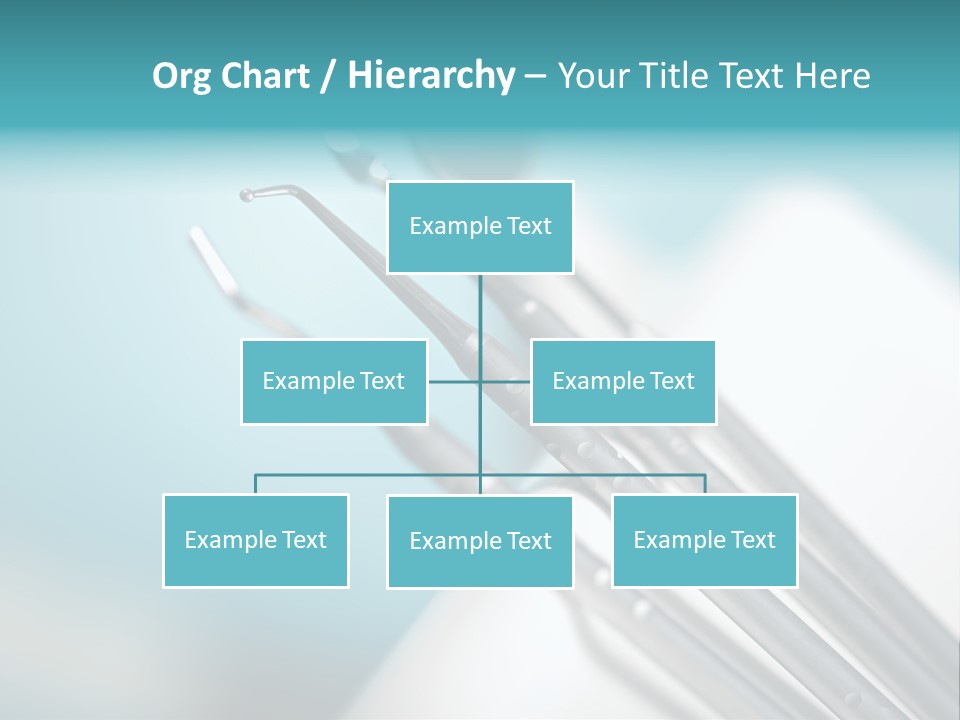 Org Chart / Hierarchy – Your Title Text Here

Example Text

Example Text

Example Text

Example Text

Example Text

Example Text